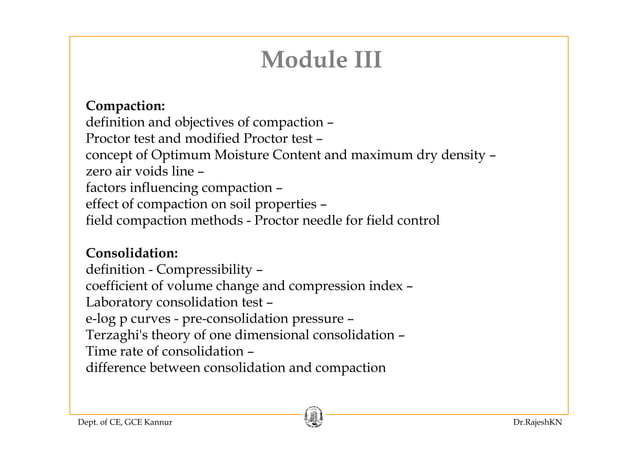 Module III

Compaction:
definition and objectives of compaction –
Proctor test and modified Proctor test –
concept of Optimum Moisture Content and maximum dry density –
zero air voids line –
factors influencing compaction –
effect of compaction on soil properties –
field compaction methods - Proctor needle for field control

Consolidation:
definition - Compressibility –
coefficient of volume change and compression index –
Laboratory consolidation test –
e-log p curves - pre-consolidation pressure –
Terzaghi's theory of one dimensional consolidation –
Time rate of consolidation –
difference between consolidation and compaction

Dept. of CE, GCE Kannur

Dr.RajeshKN